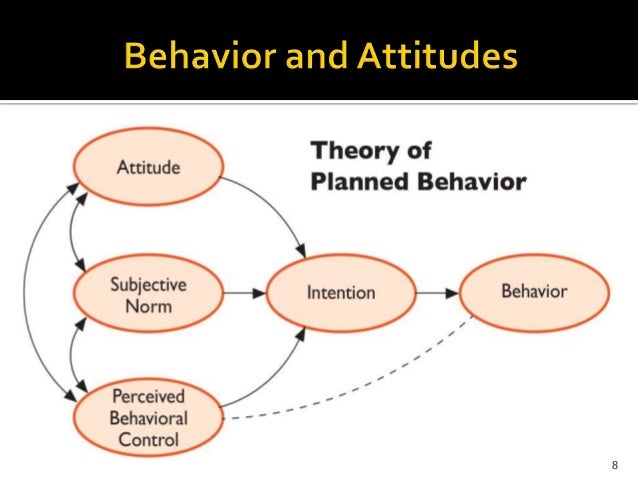 Behavior and Attitudes

Theory of Planned Behavior

Attitude

Subjective Norm

Perceived Behavioral Control

Intention

Behavior

8